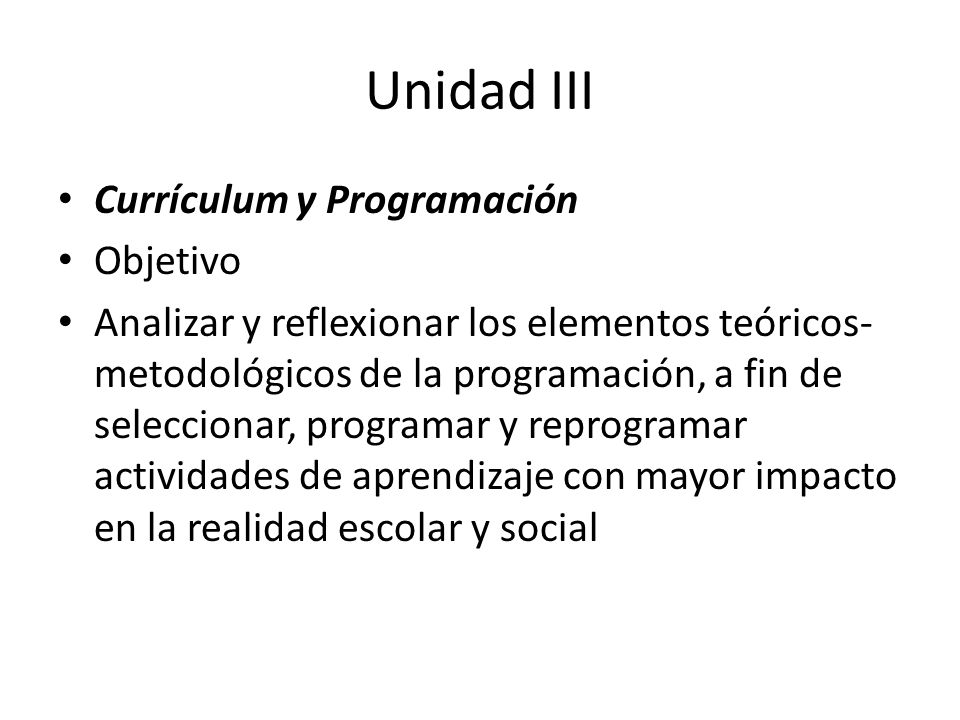 Unidad III

• Currículum y Programación
• Objetivo
• Analizar y reflexionar los elementos teóricos-metodológicos de la programación, a fin de seleccionar, programar y reprogramar actividades de aprendizaje con mayor impacto en la realidad escolar y social